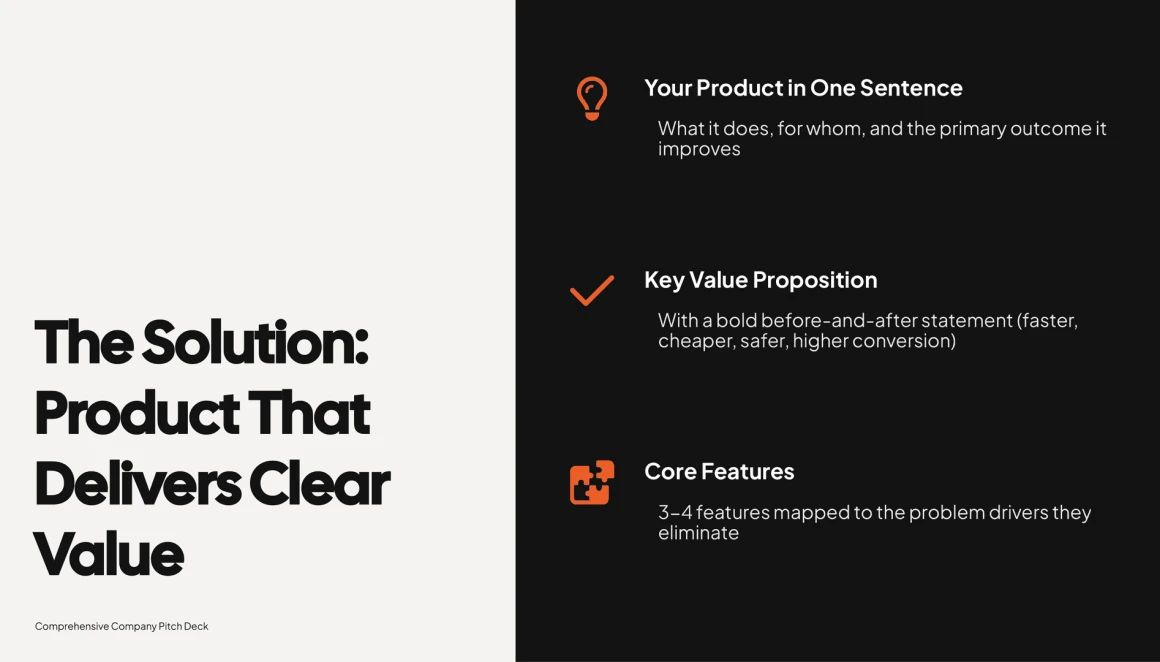 The Solution: Product That Delivers Clear Value

Comprehensive Company Pitch Deck

Your Product in One Sentence

What it does, for whom, and the primary outcome it improves

Key Value Proposition

With a bold before-and-after statement (faster, cheaper, safer, higher conversion)

Core Features

3–4 features mapped to the problem drivers they eliminate